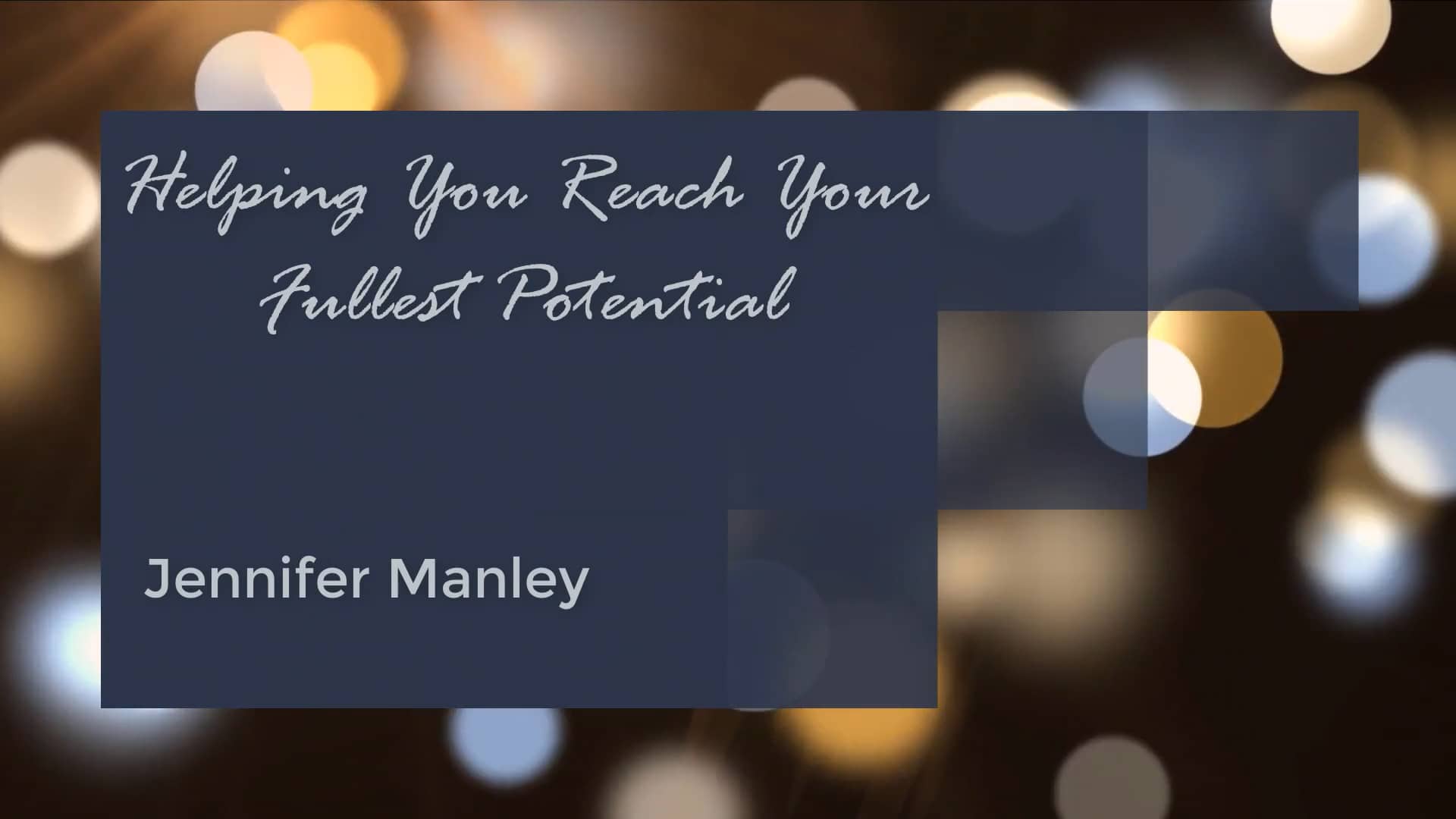 Helping You Reach Your Fullest Potential

Jennifer Manley